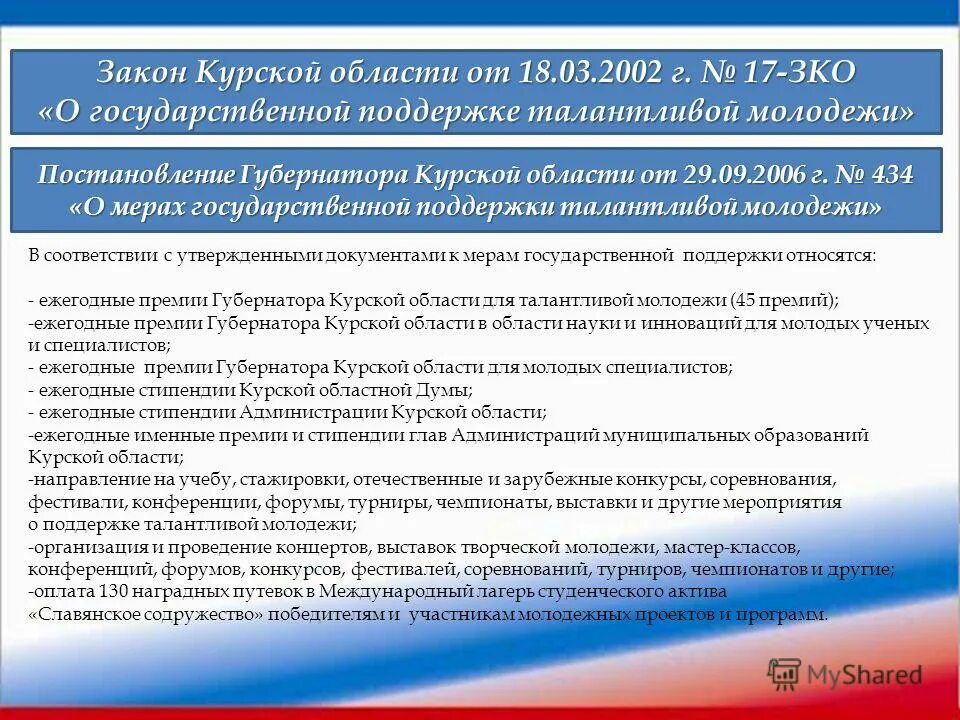 Закон Курской области от 18.03.2002 г. № 17-ЗКО «О государственной поддержке талантливой молодежи»

Постановление Губернатора Курской области от 29.09.2006 г. № 434 «О мерах государственной поддержки талантливой молодежи»

В соответствии с утвержденными документами к мерам государственной поддержки относятся:

- ежегодные премии Губернатора Курской области для талантливой молодежи (45 премий);
-ежегодные премии Губернатора Курской области в области науки и инноваций для молодых ученых и специалистов;
- ежегодные премии Губернатора Курской области для молодых специалистов;
- ежегодные стипендии Курской областной Думы;
- ежегодные стипендии Администрации Курской области;
-ежегодные именные премии и стипендии глав Администраций муниципальных образований Курской области;
-направление на учебу, стажировки, отечественные и зарубежные конкурсы, соревнования, фестивали, конференции, форумы, турниры, чемпионаты, выставки и другие мероприятия о поддержке талантливой молодежи;
-организация и проведение концертов, выставок творческой молодежи, мастер-классов, конференций, форумов, конкурсов, фестивалей, соревнований, турниров, чемпионатов и другие;
-оплата 130 наградных путевок в Международный лагерь студенческого актива «Славянское содружество» победителям и участникам молодежных проектов и программ.

MyShared